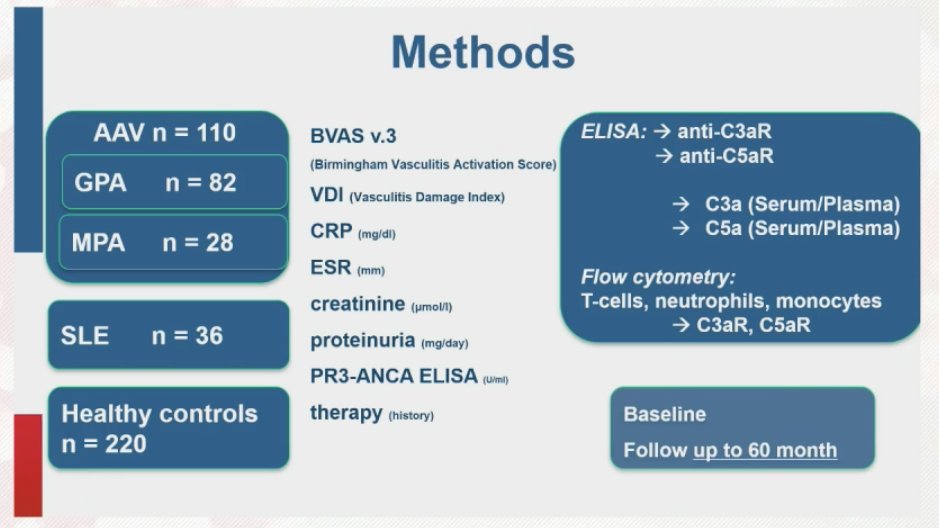 Methods

AAV n = 110

GPA n = 82

MPA n = 28

SLE n = 36

Healthy controls n = 220

BVAS v.3
(Birmingham Vasculitis Activation Score)
VDI (Vasculitis Damage Index)
CRP (mg/dl)
ESR (mm)
creatinine (µmol/l)
proteinuria (mg/day)
PR3-ANCA ELISA (U/ml)
therapy (history)

ELISA: → anti-C3aR
→ anti-C5aR

→ C3a (Serum/Plasma)
→ C5a (Serum/Plasma)

Flow cytometry:
T-cells, neutrophils, monocytes
→ C3aR, C5aR

Baseline
Follow up to 60 month